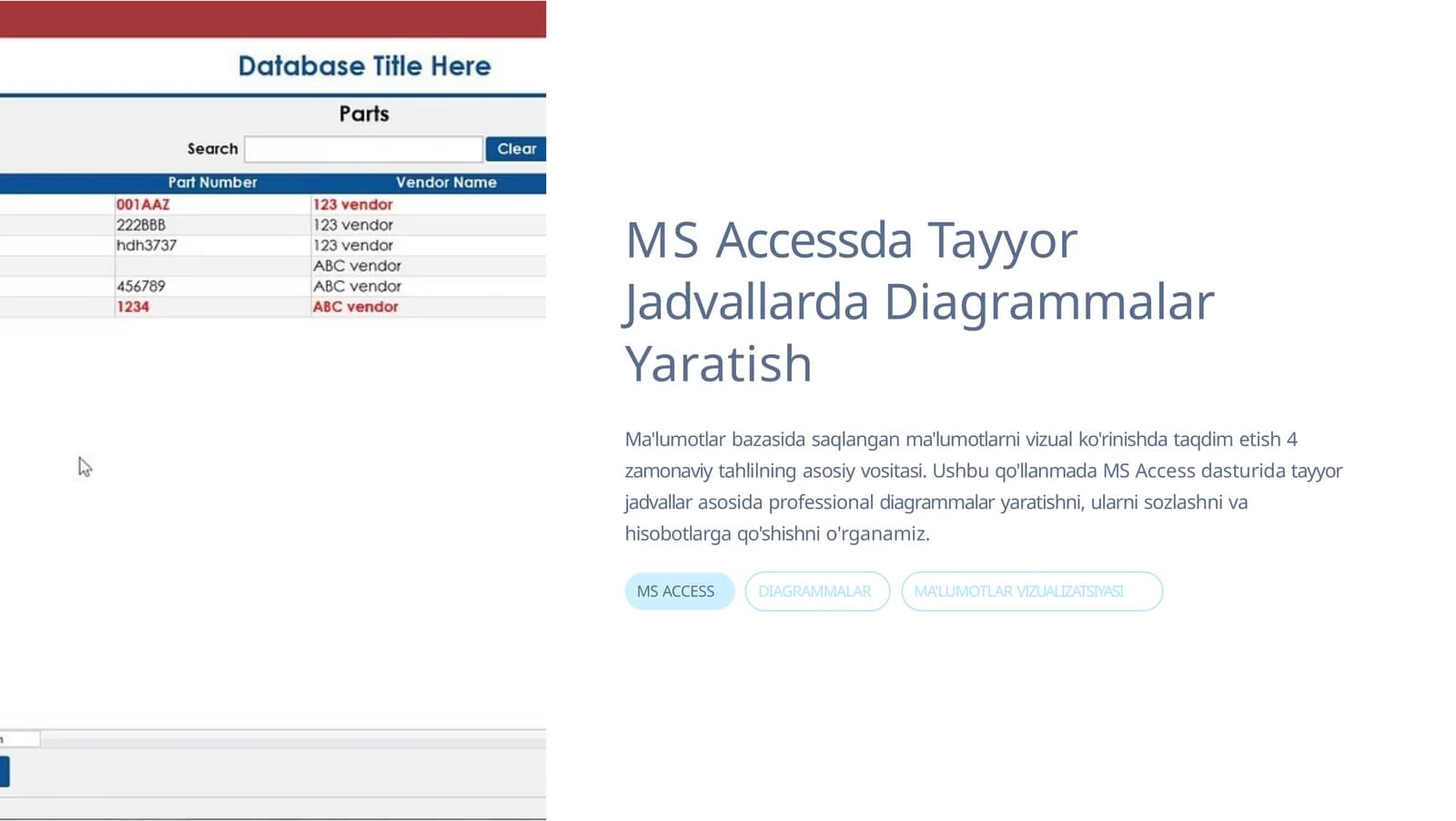 Database Title Here

Parts

Search Clear

| Part Number | Vendor Name |
|---|---|
| 001AAZ | 123 vendor |
| 222BBB | 123 vendor |
| hdh3737 | 123 vendor |
|  | ABC vendor |
| 456789 | ABC vendor |
| 1234 | ABC vendor |

MS Accessda Tayyor Jadvallarda Diagrammalar Yaratish

Ma'lumotlar bazasida saqlangan ma'lumotlarni vizual ko'rinishda taqdim etish 4 zamonaviy tahlilning asosiy vositasi. Ushbu qo'llanmada MS Access dasturida tayyor jadvallar asosida professional diagrammalar yaratishni, ularni sozlashni va hisobotlarga qo'shishni o'rganamiz.

MS ACCESS DIAGRAMMALAR MA'LUMOTLAR VIZUALIZATSIYASI